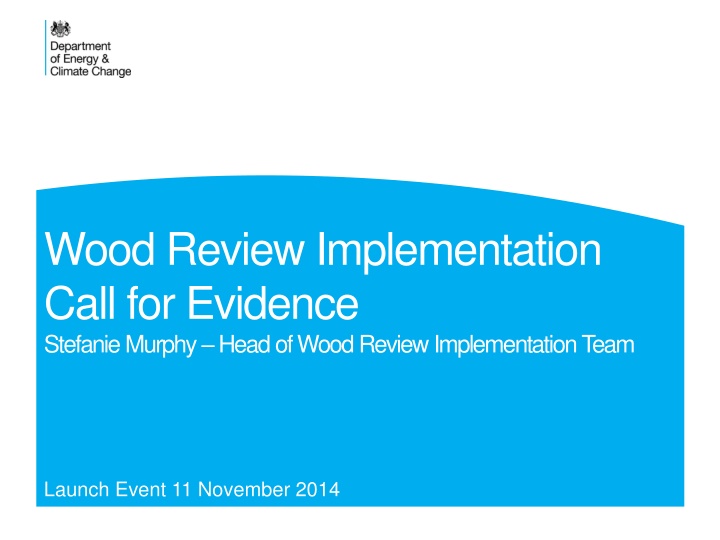 Department of Energy & Climate Change

Wood Review Implementation Call for Evidence
Stefanie Murphy – Head of Wood Review Implementation Team

Launch Event 11 November 2014